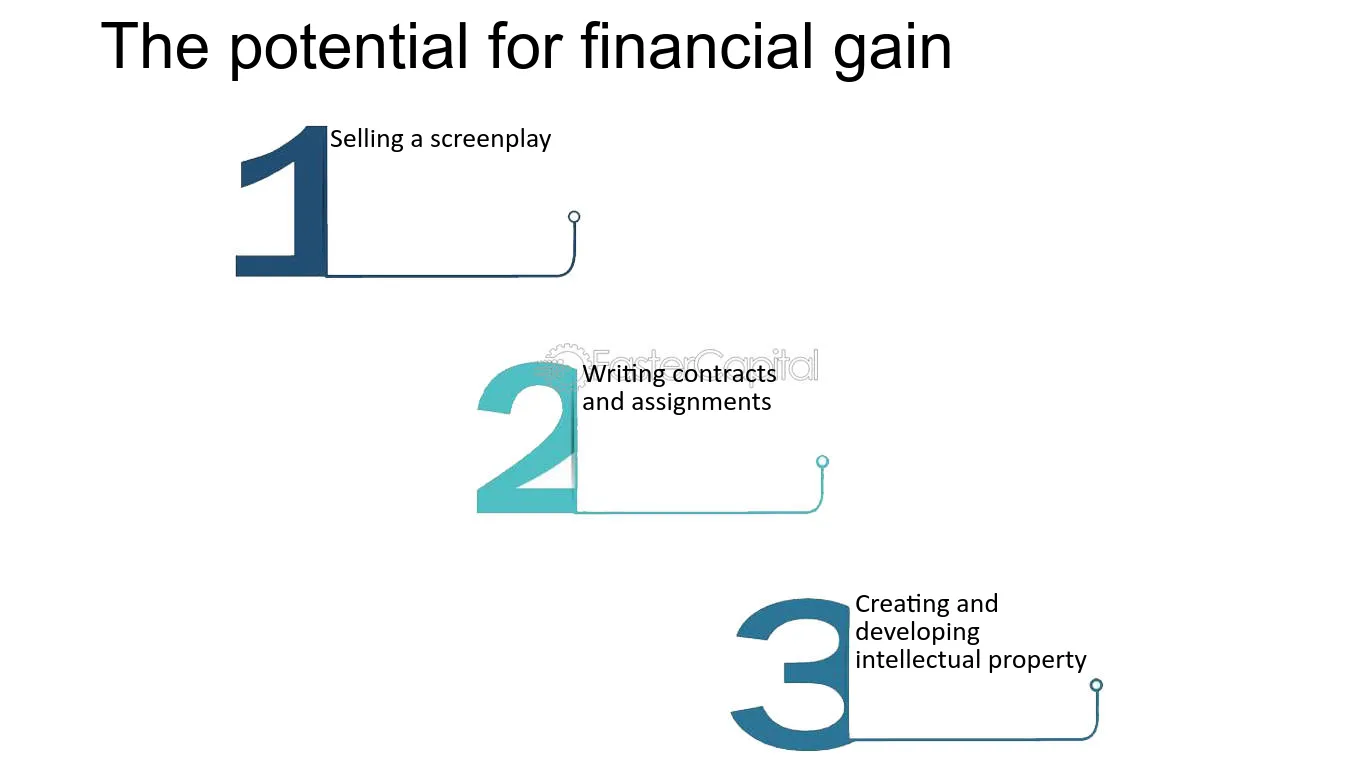 The potential for financial gain

1 Selling a screenplay

FasterCapital

2 Writing contracts and assignments

3 Creating and developing intellectual property